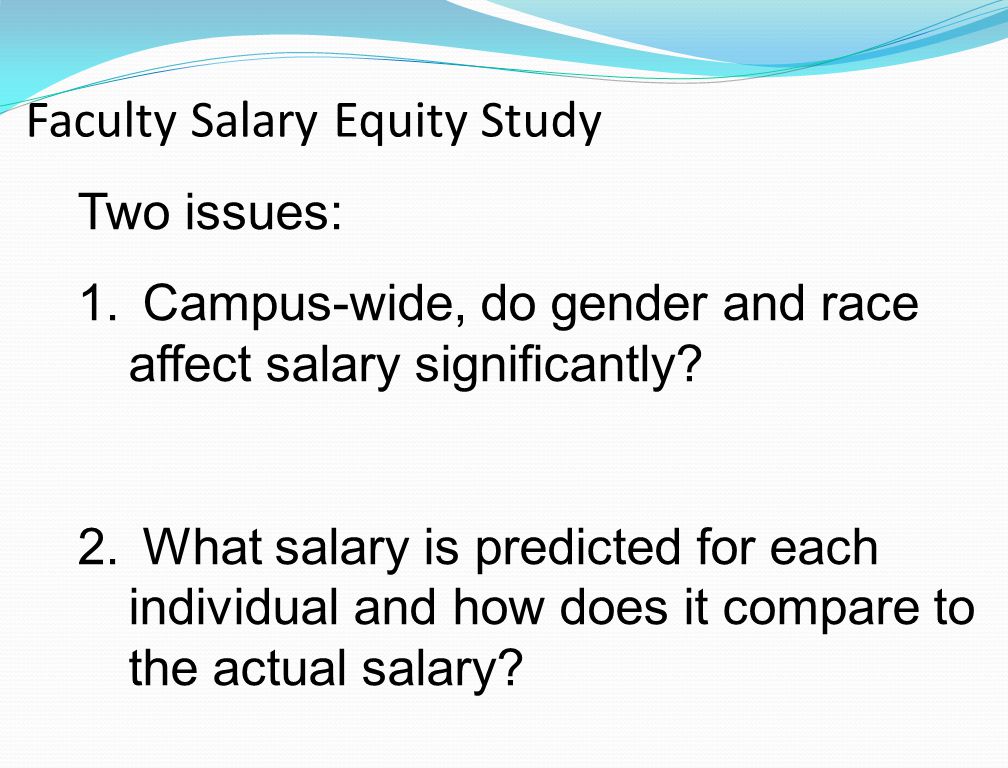 Faculty Salary Equity Study

Two issues:

1. Campus-wide, do gender and race affect salary significantly?

2. What salary is predicted for each individual and how does it compare to the actual salary?